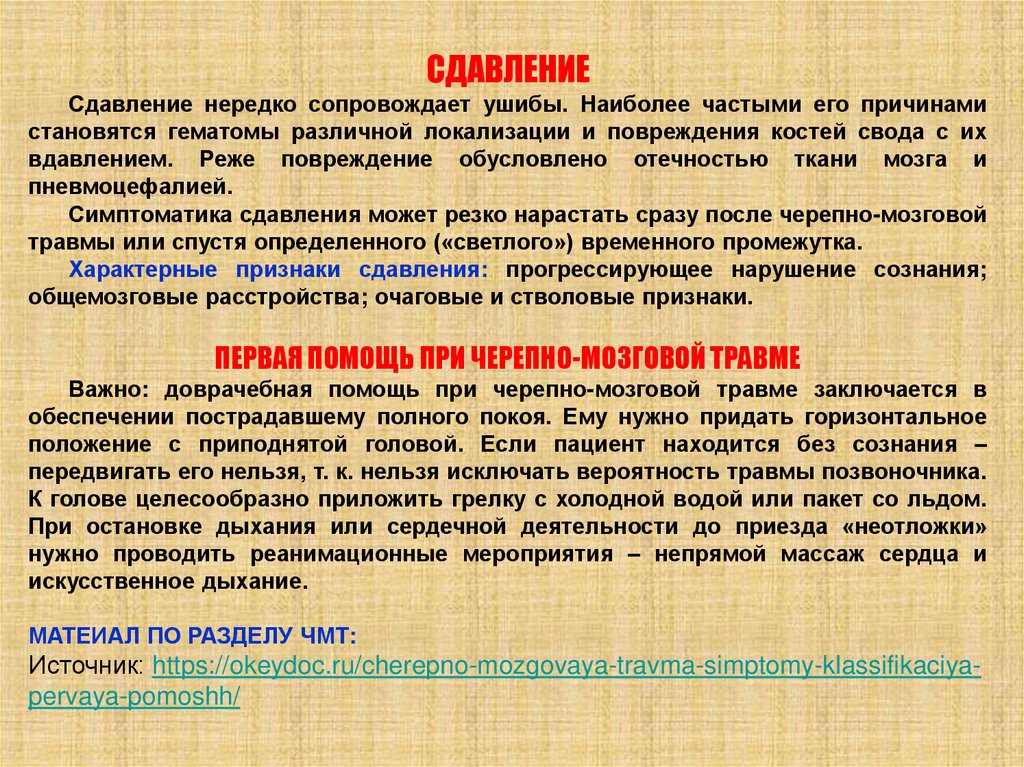 СДАВЛЕНИЕ

Сдавление нередко сопровождает ушибы. Наиболее частыми его причинами становятся гематомы различной локализации и повреждения костей свода с их вдавлением. Реже повреждение обусловлено отечностью ткани мозга и пневмоцефалией.

Симптоматика сдавления может резко нарастать сразу после черепно-мозговой травмы или спустя определенного («светлого») временного промежутка.

Характерные признаки сдавления: прогрессирующее нарушение сознания; общемозговые расстройства; очаговые и стволовые признаки.

ПЕРВАЯ ПОМОЩЬ ПРИ ЧЕРЕПНО-МОЗГОВОЙ ТРАВМЕ

Важно: доврачебная помощь при черепно-мозговой травме заключается в обеспечении пострадавшему полного покоя. Ему нужно придать горизонтальное положение с приподнятой головой. Если пациент находится без сознания – передвигать его нельзя, т. к. нельзя исключать вероятность травмы позвоночника. К голове целесообразно приложить грелку с холодной водой или пакет со льдом. При остановке дыхания или сердечной деятельности до приезда «неотложки» нужно проводить реанимационные мероприятия – непрямой массаж сердца и искусственное дыхание.

МАТЕИАЛ ПО РАЗДЕЛУ ЧМТ:
Источник: https://okeydoc.ru/cherepno-mozgovaya-travma-simptomy-klassifikaciya-pervaya-pomoshh/